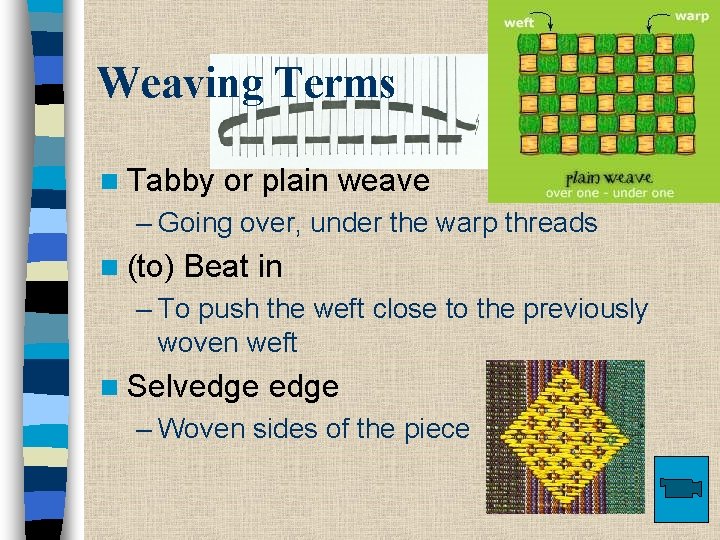 weft

warp

Weaving Terms

plain weave
over one - under one

Tabby or plain weave

– Going over, under the warp threads

(to) Beat in

– To push the weft close to the previously woven weft

Selvedge edge

– Woven sides of the piece